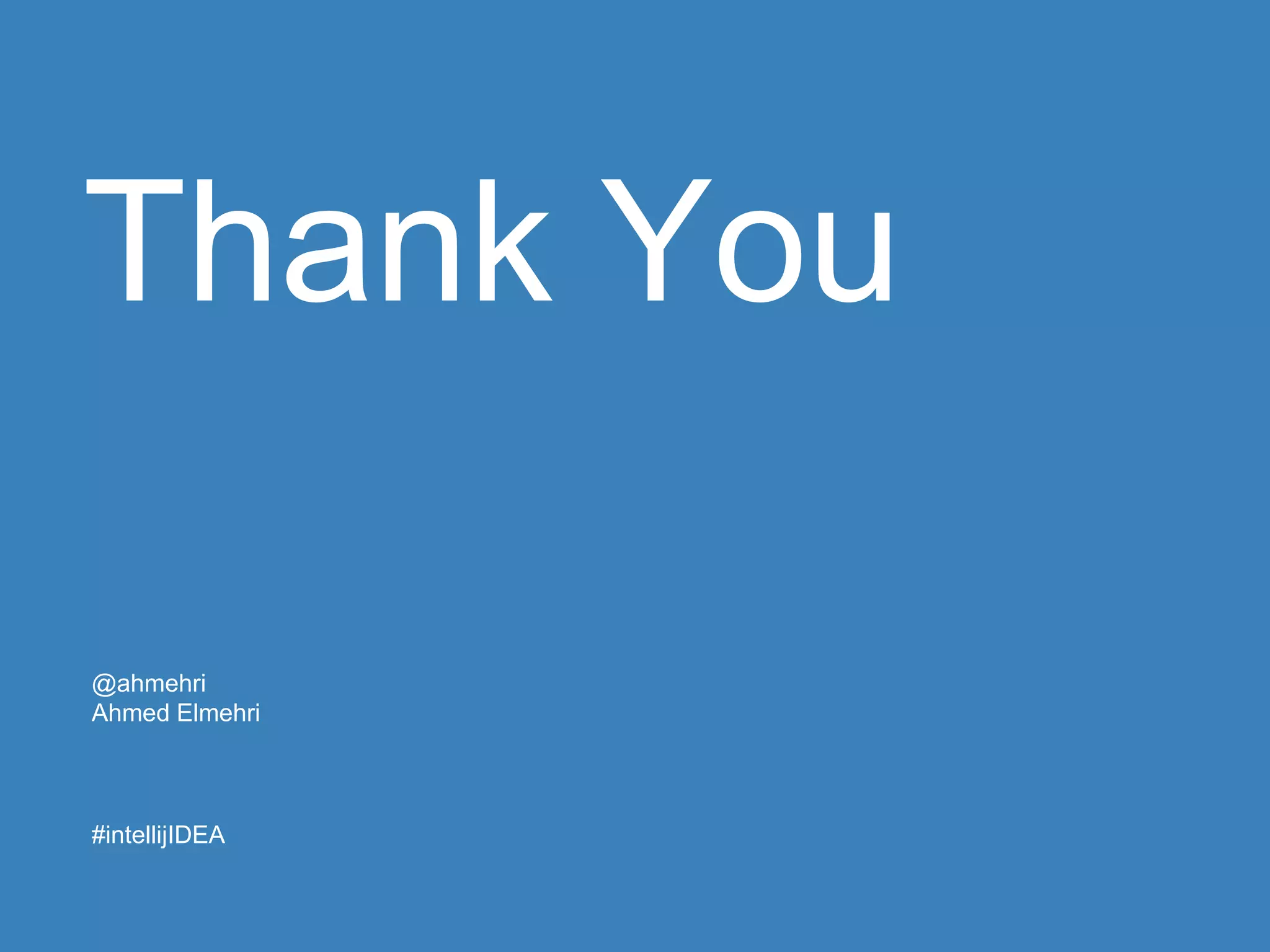 Thank You

@ahmehri
Ahmed Elmehri

#intellijIDEA